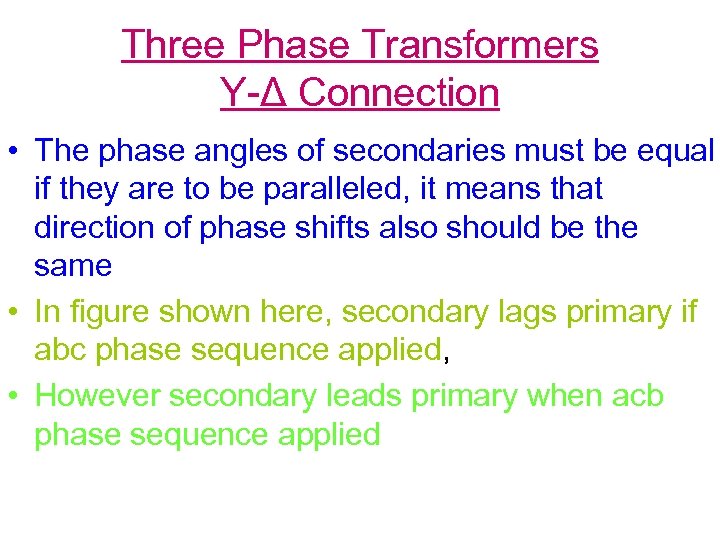 Three Phase Transformers
Y-Δ Connection

• The phase angles of secondaries must be equal if they are to be paralleled, it means that direction of phase shifts also should be the same
• In figure shown here, secondary lags primary if abc phase sequence applied,
• However secondary leads primary when acb phase sequence applied